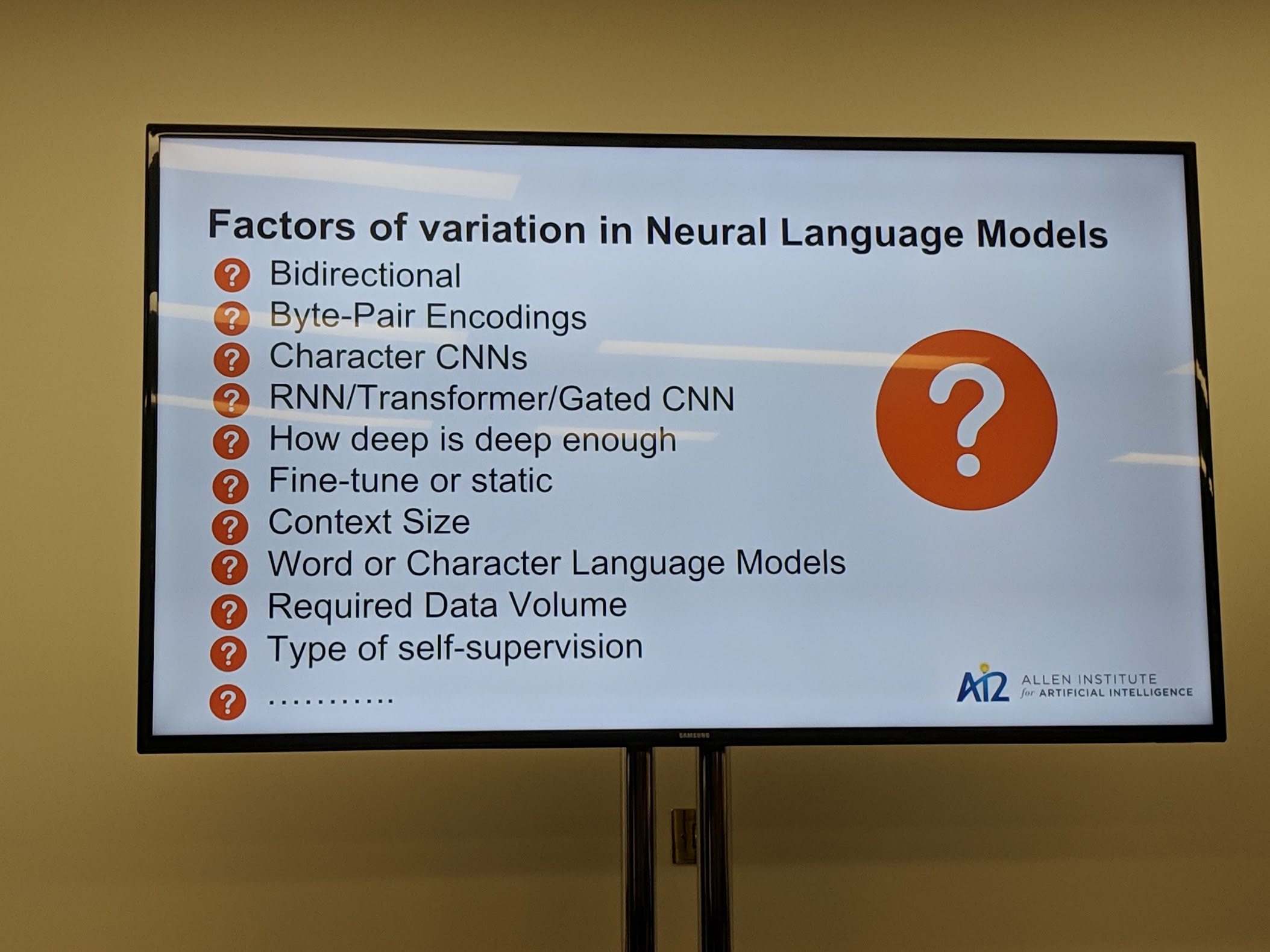 Factors of variation in Neural Language Models

? Bidirectional
? Byte-Pair Encodings
? Character CNNs
? RNN/Transformer/Gated CNN
? How deep is deep enough
? Fine-tune or static
? Context Size
? Word or Character Language Models
? Required Data Volume
? Type of self-supervision
? ...........

?

AI2 ALLEN INSTITUTE for ARTIFICIAL INTELLIGENCE

SAMSUNG